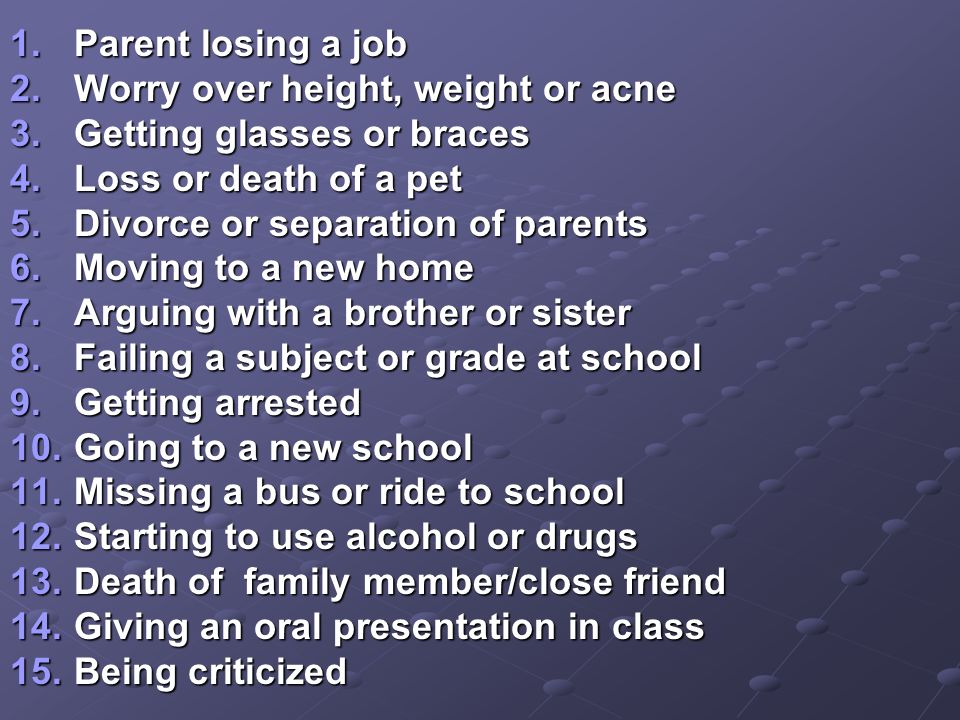 1. Parent losing a job
2. Worry over height, weight or acne
3. Getting glasses or braces
4. Loss or death of a pet
5. Divorce or separation of parents
6. Moving to a new home
7. Arguing with a brother or sister
8. Failing a subject or grade at school
9. Getting arrested
10. Going to a new school
11. Missing a bus or ride to school
12. Starting to use alcohol or drugs
13. Death of  family member/close friend
14. Giving an oral presentation in class
15. Being criticized